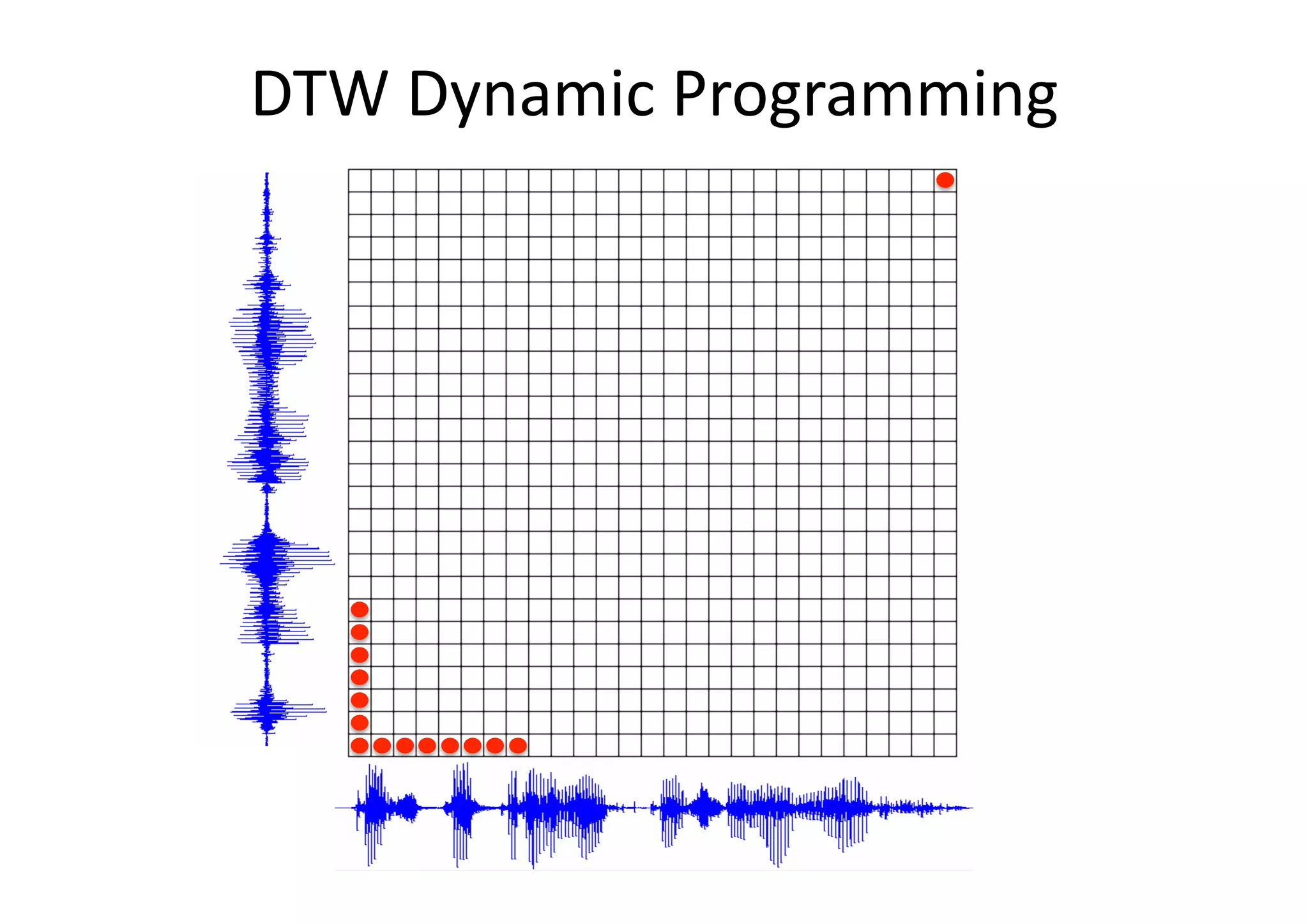 DTW Dynamic Programming